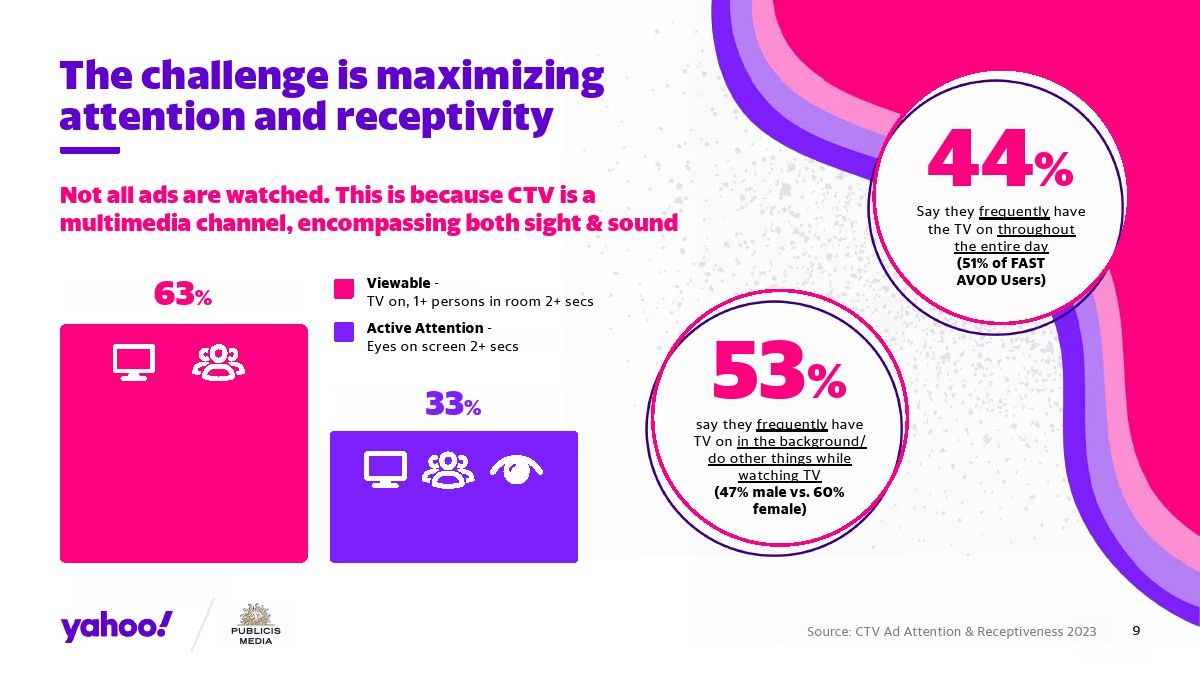 The challenge is maximizing attention and receptivity

Not all ads are watched. This is because CTV is a multimedia channel, encompassing both sight & sound

63%

Viewable - TV on, 1+ persons in room 2+ secs

Active Attention - Eyes on screen 2+ secs

33%

44%

Say they frequently have the TV on throughout the entire day (51% of FAST AVOD Users)

53%

say they frequently have TV on in the background/ do other things while watching TV (47% male vs. 60% female)

yahoo!

PUBLICIS MEDIA

Source: CTV Ad Attention & Receptiveness 2023

9